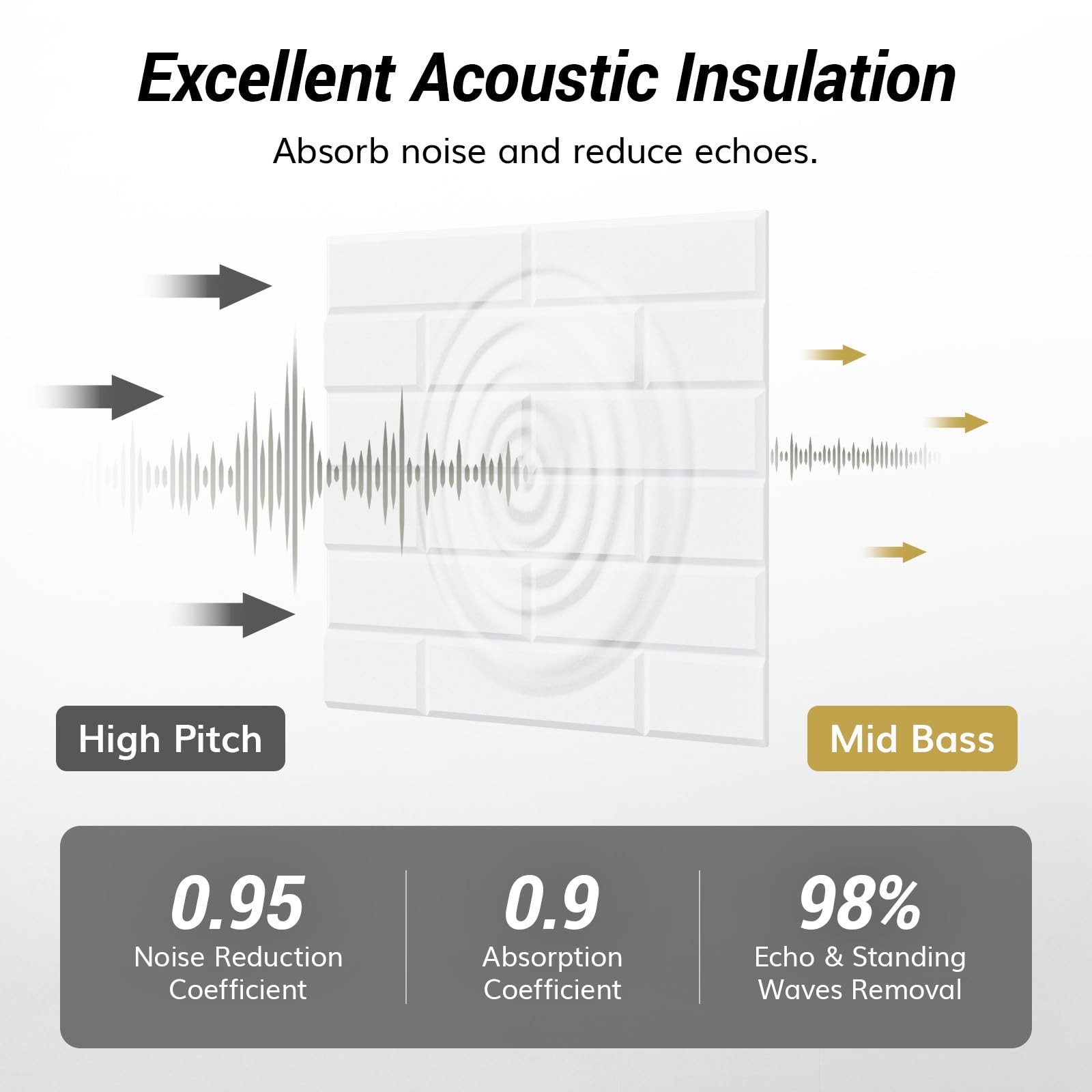 Excellent Acoustic Insulation

Absorb noise and reduce echoes.

High Pitch

Mid Bass

0.95
Noise Reduction Coefficient

0.9
Absorption Coefficient

98%
Echo & Standing Waves Removal